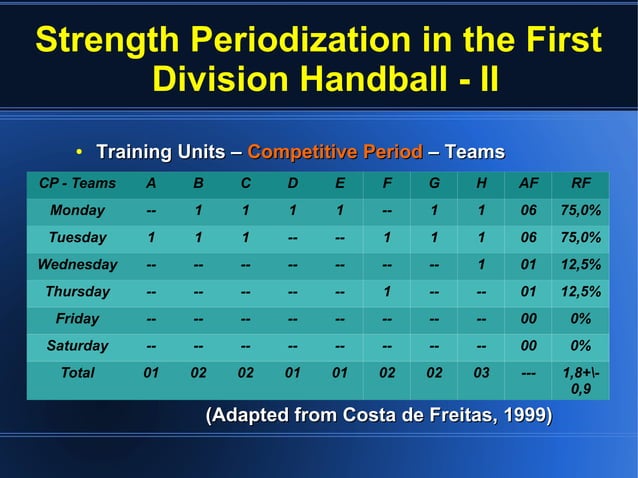 Strength Periodization in the First Division Handball - II

• Training Units – Competitive Period – Teams

| CP - Teams | A | B | C | D | E | F | G | H | AF | RF |
|---|---|---|---|---|---|---|---|---|---|---|
| Monday | -- | 1 | 1 | 1 | 1 | -- | 1 | 1 | 06 | 75,0% |
| Tuesday | 1 | 1 | 1 | -- | -- | 1 | 1 | 1 | 06 | 75,0% |
| Wednesday | -- | -- | -- | -- | -- | -- | -- | 1 | 01 | 12,5% |
| Thursday | -- | -- | -- | -- | -- | 1 | -- | -- | 01 | 12,5% |
| Friday | -- | -- | -- | -- | -- | -- | -- | -- | 00 | 0% |
| Saturday | -- | -- | -- | -- | -- | -- | -- | -- | 00 | 0% |
| Total | 01 | 02 | 02 | 01 | 01 | 02 | 02 | 03 | --- | 1,8+\-0,9 |

(Adapted from Costa de Freitas, 1999)